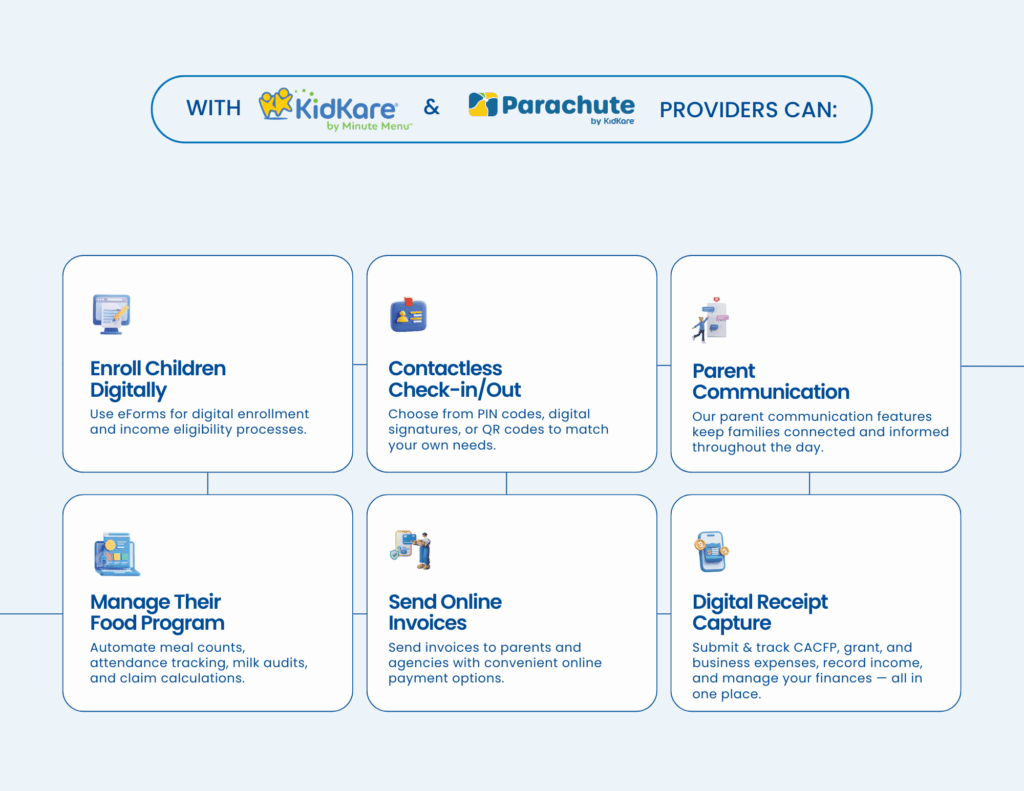 WITH KidKare by Minute Menu & Parachute by KidKare PROVIDERS CAN:

Enroll Children Digitally
Use eForms for digital enrollment and income eligibility processes.

Contactless Check-in/Out
Choose from PIN codes, digital signatures, or QR codes to match your own needs.

Parent Communication
Our parent communication features keep families connected and informed throughout the day.

Manage Their Food Program
Automate meal counts, attendance tracking, milk audits, and claim calculations.

Send Online Invoices
Send invoices to parents and agencies with convenient online payment options.

Digital Receipt Capture
Submit & track CACFP, grant, and business expenses, record income, and manage your finances — all in one place.